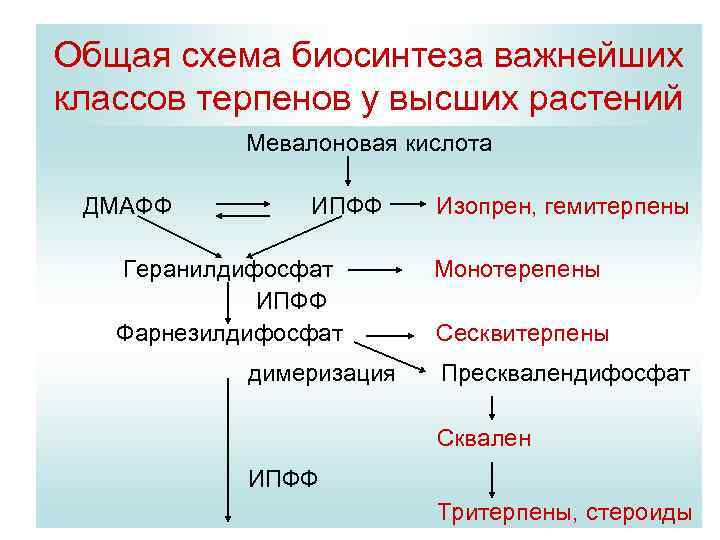 Общая схема биосинтеза важнейших классов терпенов у высших растений

Мевалоновая кислота

ДМАФФ

ИПФФ

Изопрен, гемитерпены

Геранилдифосфат

Монотерепены

ИПФФ

Фарнезилдифосфат

Сесквитерпены

димеризация

Пресквалендифосфат

Сквален

ИПФФ

Тритерпены, стероиды